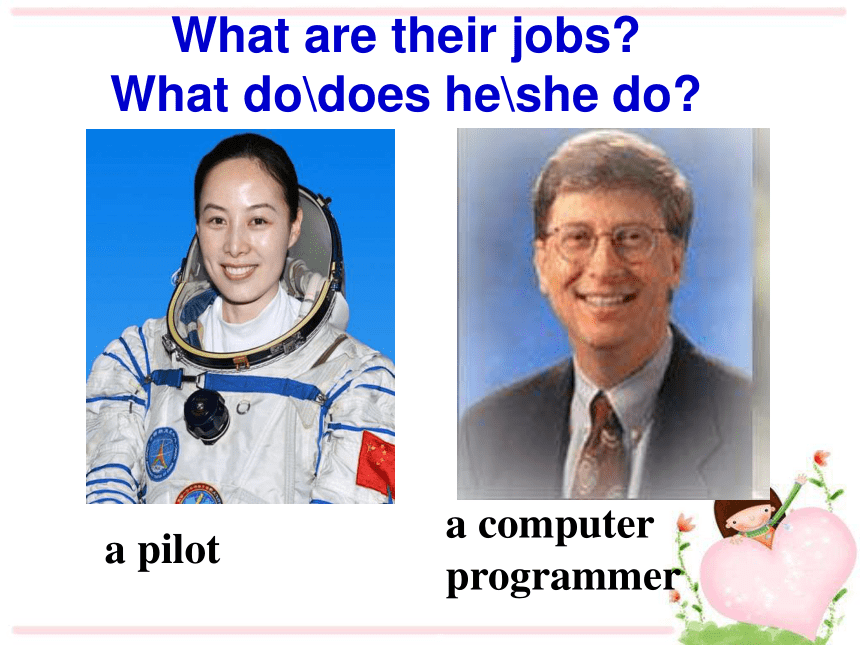 What are their jobs?
What do\does he\she do?

a pilot

a computer programmer